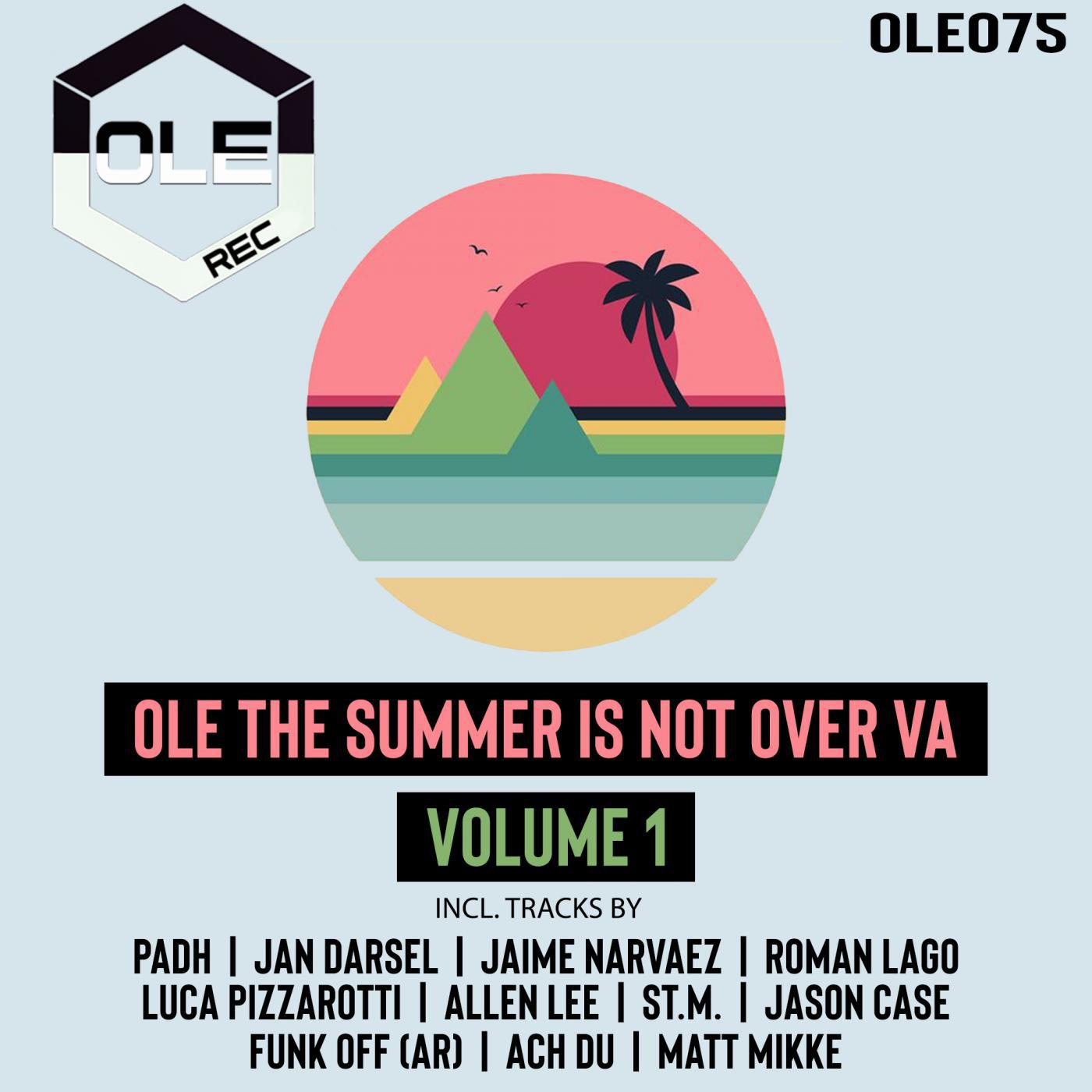 OLE
REC

OLE075

OLE THE SUMMER IS NOT OVER VA

VOLUME 1

INCL. TRACKS BY

PADH | JAN DARSEL | JAIME NARVAEZ | ROMAN LAGO
LUCA PIZZAROTTI | ALLEN LEE | ST.M. | JASON CASE
FUNK OFF (AR) | ACH DU | MATT MIKKE